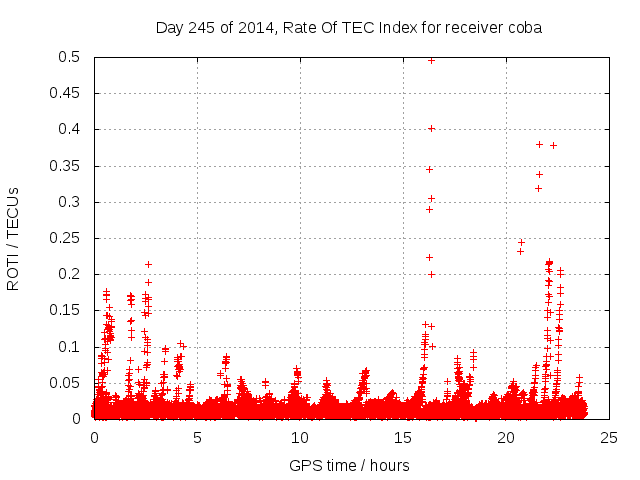 Day 245 of 2014, Rate Of TEC Index for receiver coba

ROTI / TECUs

0.5
0.45
0.4
0.35
0.3
0.25
0.2
0.15
0.1
0.05
0

0
5
10
15
20
25

GPS time / hours